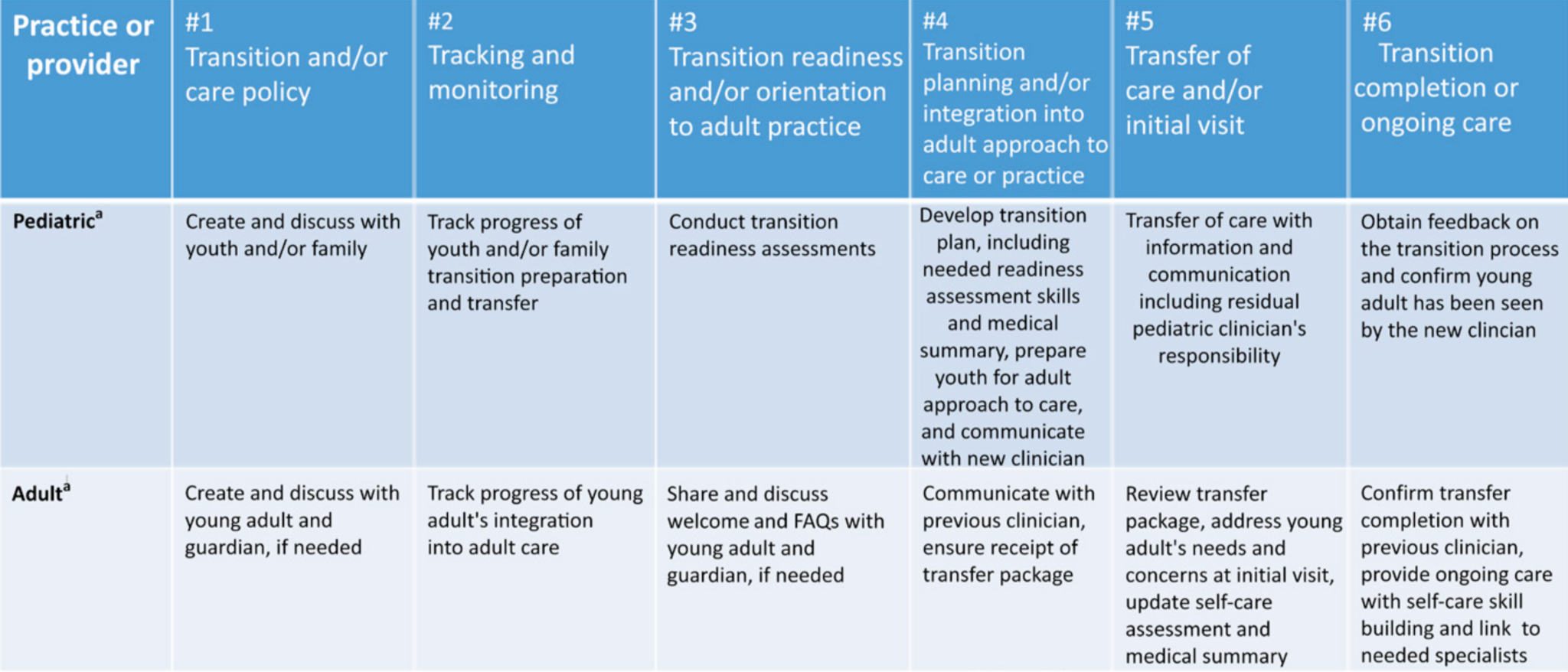 | Practice or provider | #1 Transition and/or care policy | #2 Tracking and monitoring | #3 Transition readiness and/or orientation to adult practice | #4 Transition planning and/or integration into adult approach to care or practice | #5 Transfer of care and/or initial visit | #6 Transition completion or ongoing care |
|---|---|---|---|---|---|---|
| Pediatric$^a$ | Create and discuss with youth and/or family | Track progress of youth and/or family transition preparation and transfer | Conduct transition readiness assessments | Develop transition plan, including needed readiness assessment skills and medical summary, prepare youth for adult approach to care, and communicate with new clinician | Transfer of care with information and communication including residual pediatric clinician's responsibility | Obtain feedback on the transition process and confirm young adult has been seen by the new clincian |
| Adult$^a$ | Create and discuss with young adult and guardian, if needed | Track progress of young adult's integration into adult care | Share and discuss welcome and FAQs with young adult and guardian, if needed | Communicate with previous clinician, ensure receipt of transfer package | Review transfer package, address young adult's needs and concerns at initial visit, update self-care assessment and medical summary | Confirm transfer completion with previous clinician, provide ongoing care with self-care skill building and link to needed specialists |